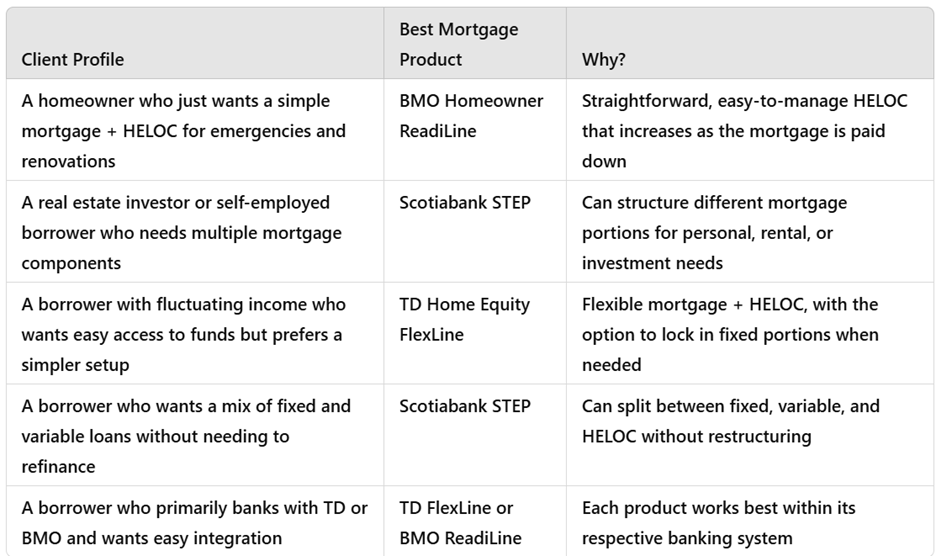 | Client Profile | Best Mortgage Product | Why? |
|---|---|---|
| A homeowner who just wants a simple mortgage + HELOC for emergencies and renovations | BMO Homeowner ReadiLine | Straightforward, easy-to-manage HELOC that increases as the mortgage is paid down |
| A real estate investor or self-employed borrower who needs multiple mortgage components | Scotiabank STEP | Can structure different mortgage portions for personal, rental, or investment needs |
| A borrower with fluctuating income who wants easy access to funds but prefers a simpler setup | TD Home Equity FlexLine | Flexible mortgage + HELOC, with the option to lock in fixed portions when needed |
| A borrower who wants a mix of fixed and variable loans without needing to refinance | Scotiabank STEP | Can split between fixed, variable, and HELOC without restructuring |
| A borrower who primarily banks with TD or BMO and wants easy integration | TD FlexLine or BMO ReadiLine | Each product works best within its respective banking system |